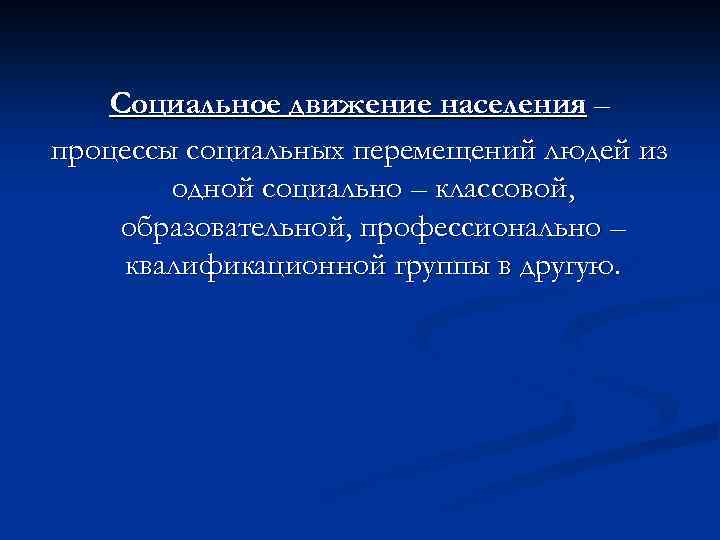 Социальное движение населения – процессы социальных перемещений людей из одной социально – классовой, образовательной, профессионально – квалификационной группы в другую.